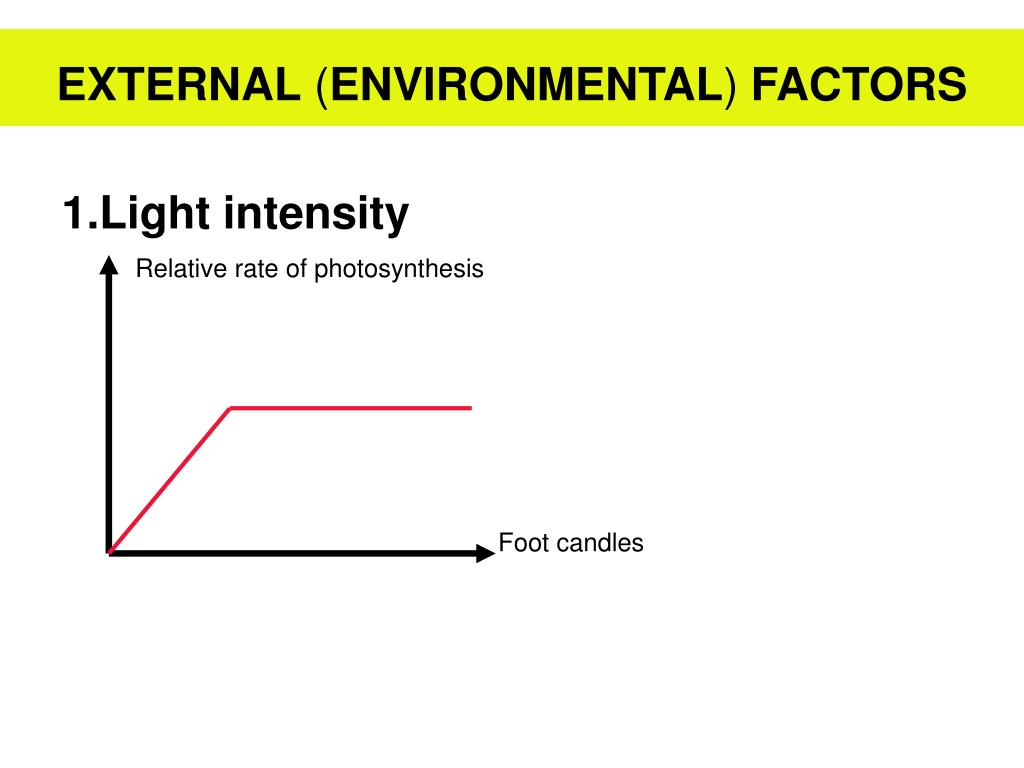 EXTERNAL (ENVIRONMENTAL) FACTORS

1.Light intensity

Relative rate of photosynthesis

Foot candles